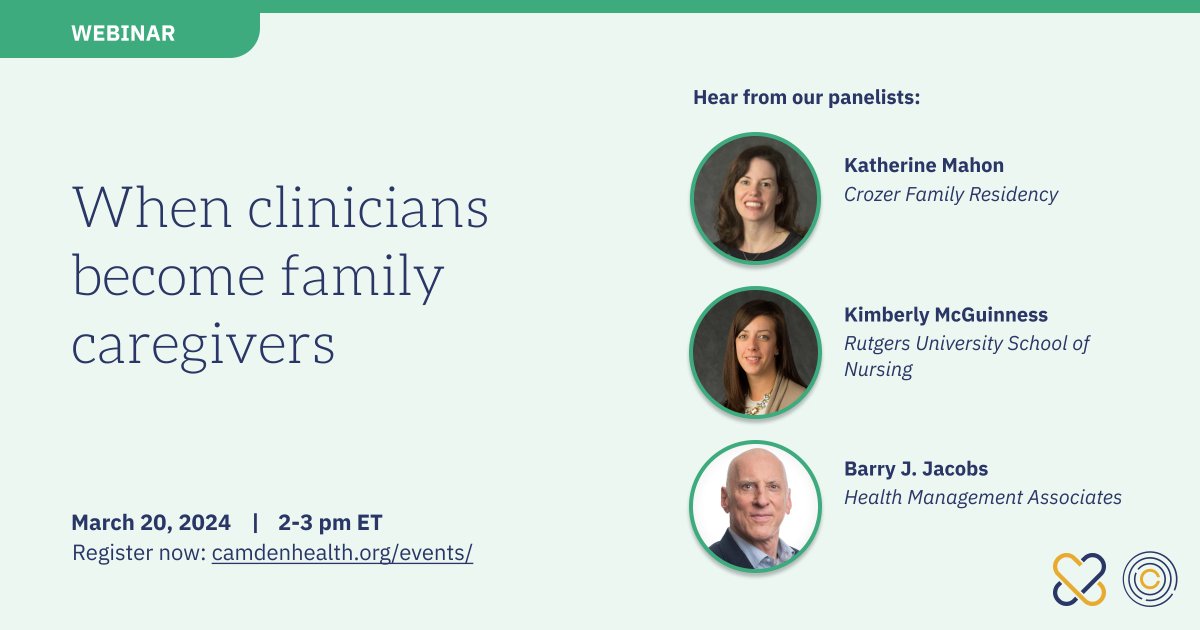 WEBINAR

When clinicians become family caregivers

March 20, 2024 | 2-3 pm ET
Register now: camdenhealth.org/events/

Hear from our panelists:

Katherine Mahon
Crozer Family Residency

Kimberly McGuinness
Rutgers University School of Nursing

Barry J. Jacobs
Health Management Associates